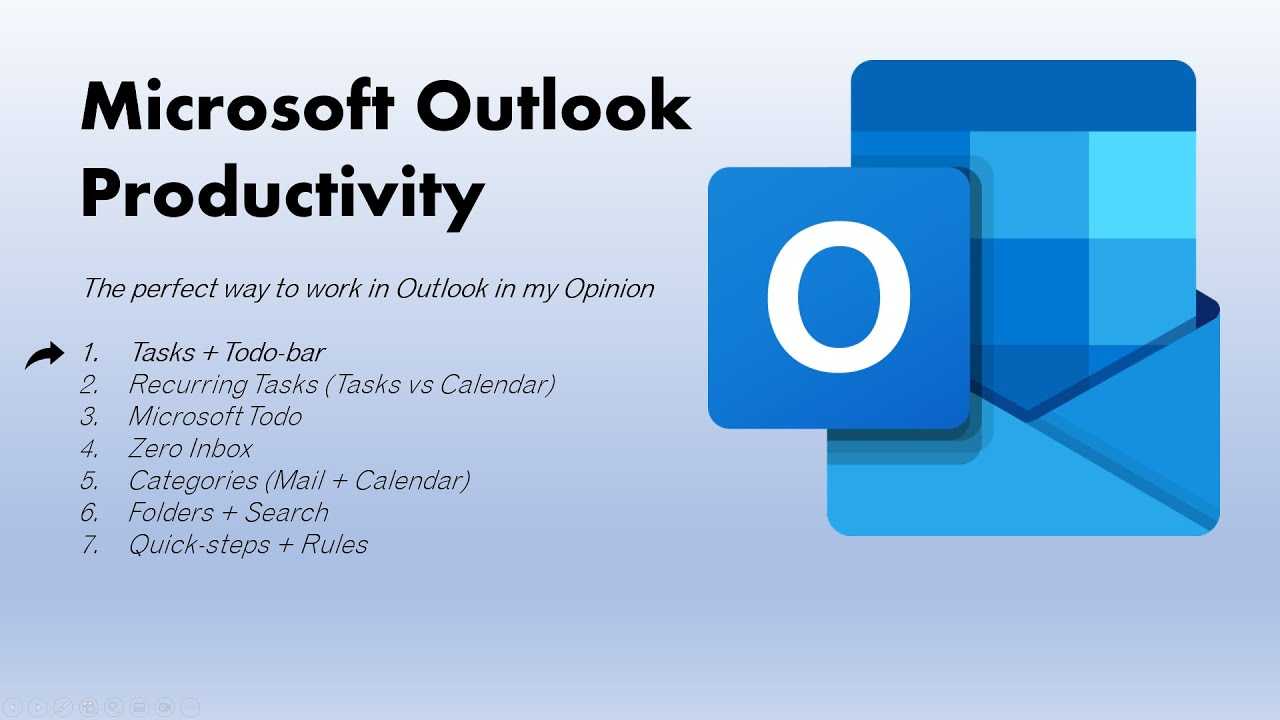 Microsoft Outlook Productivity

The perfect way to work in Outlook in my Opinion

1. Tasks + Todo-bar
2. Recurring Tasks (Tasks vs Calendar)
3. Microsoft Todo
4. Zero Inbox
5. Categories (Mail + Calendar)
6. Folders + Search
7. Quick-steps + Rules

O